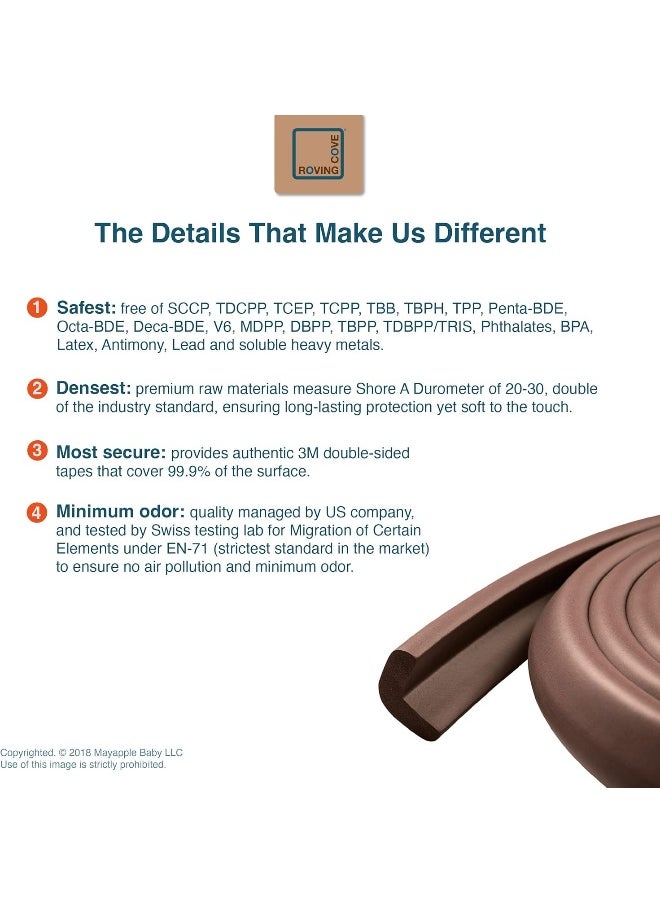 ROVING COVE

The Details That Make Us Different

1 Safest: free of SCCP, TDCPP, TCEP, TCPP, TBB, TBPH, TPP, Penta-BDE, Octa-BDE, Deca-BDE, V6, MDPP, DBPP, TBPP, TDBPP/TRIS, Phthalates, BPA, Latex, Antimony, Lead and soluble heavy metals.

2 Densest: premium raw materials measure Shore A Durometer of 20-30, double of the industry standard, ensuring long-lasting protection yet soft to the touch.

3 Most secure: provides authentic 3M double-sided tapes that cover 99.9% of the surface.

4 Minimum odor: quality managed by US company, and tested by Swiss testing lab for Migration of Certain Elements under EN-71 (strictest standard in the market) to ensure no air pollution and minimum odor.

Copyrighted. © 2018 Mayapple Baby LLC
Use of this image is strictly prohibited.